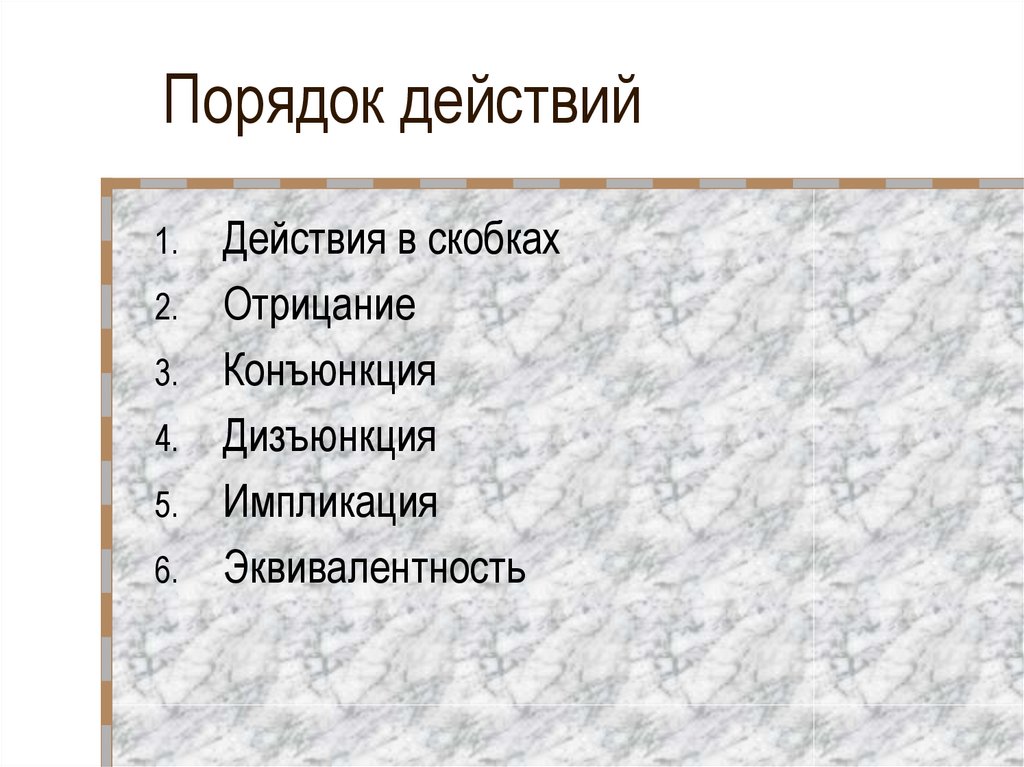 Порядок действий

1. Действия в скобках
2. Отрицание
3. Конъюнкция
4. Дизъюнкция
5. Импликация
6. Эквивалентность